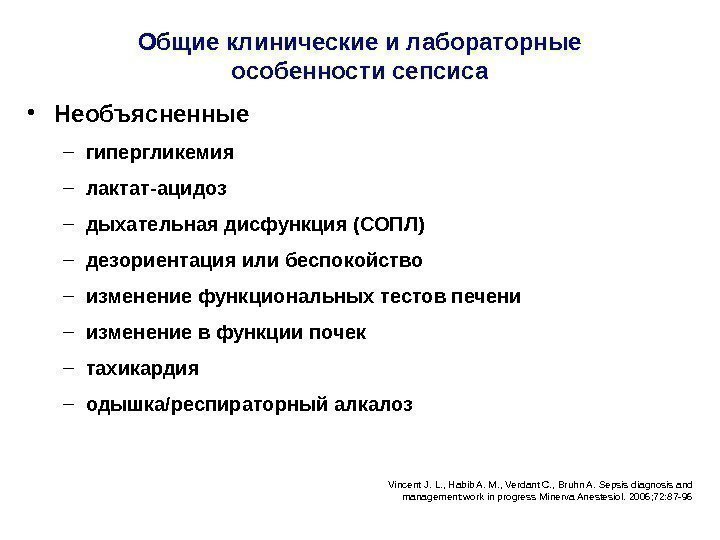 Общие клинические и лабораторные особенности сепсиса

• Необъясненные
– гипергликемия
– лактат-ацидоз
– дыхательная дисфункция (СОПЛ)
– дезориентация или беспокойство
– изменение функциональных тестов печени
– изменение в функции почек
– тахикардия
– одышка/респираторный алкалоз

Vincent J. L., Habib A. M., Verdant C., Bruhn A. Sepsis diagnosis and management:work in progress Minerva Anestesiol. 2006;72:87-96